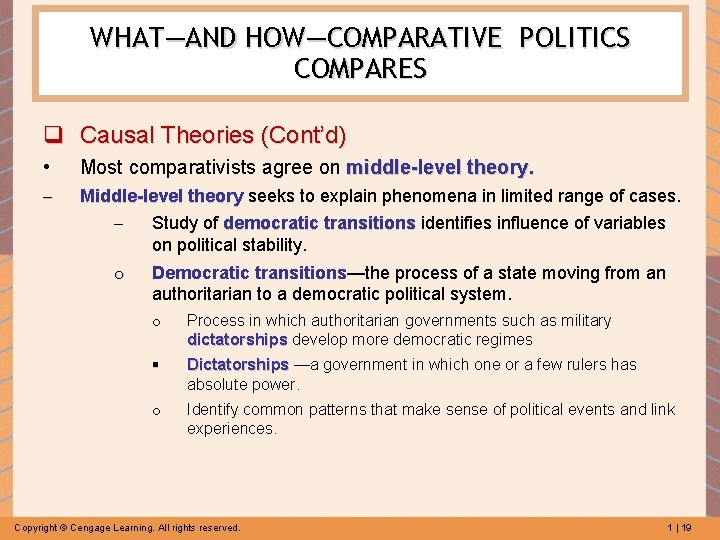 WHAT—AND HOW—COMPARATIVE POLITICS COMPARES

❑ Causal Theories (Cont'd)

• Most comparativists agree on middle-level theory.

– Middle-level theory seeks to explain phenomena in limited range of cases.

– Study of democratic transitions identifies influence of variables on political stability.

o Democratic transitions—the process of a state moving from an authoritarian to a democratic political system.

o Process in which authoritarian governments such as military dictatorships develop more democratic regimes

▪ Dictatorships —a government in which one or a few rulers has absolute power.

o Identify common patterns that make sense of political events and link experiences.

Copyright © Cengage Learning. All rights reserved.

1 | 19